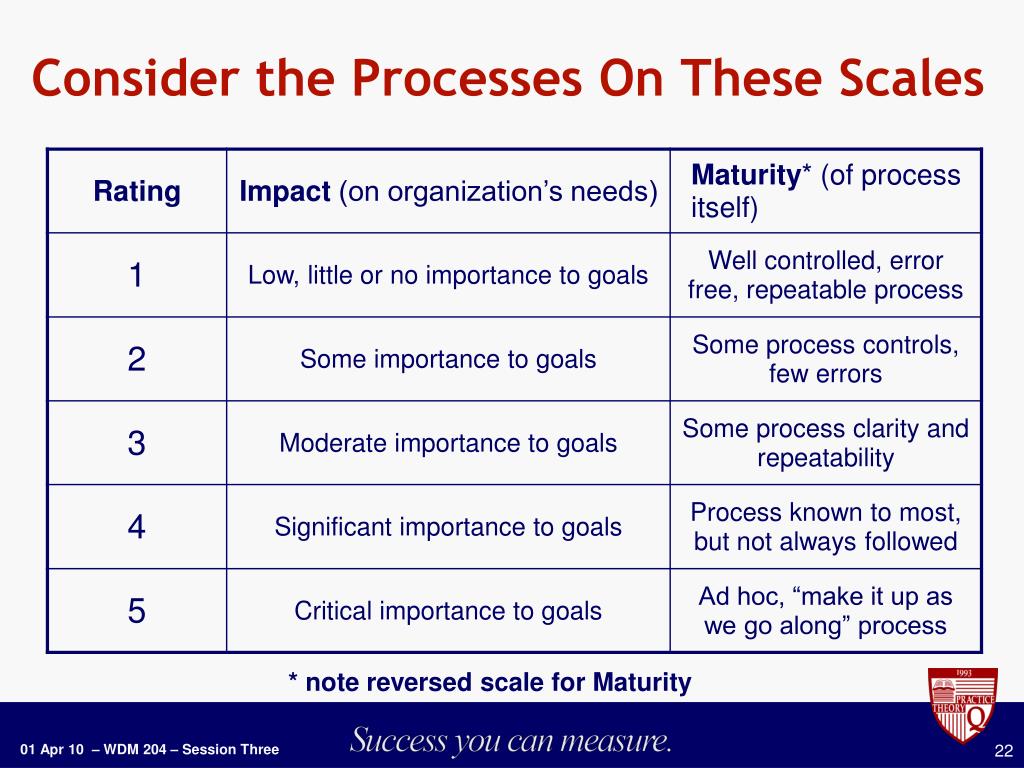 Consider the Processes On These Scales

| Rating | Impact (on organization's needs) | Maturity* (of process itself) |
|---|---|---|
| 1 | Low, little or no importance to goals | Well controlled, error free, repeatable process |
| 2 | Some importance to goals | Some process controls, few errors |
| 3 | Moderate importance to goals | Some process clarity and repeatability |
| 4 | Significant importance to goals | Process known to most, but not always followed |
| 5 | Critical importance to goals | Ad hoc, "make it up as we go along" process |

* note reversed scale for Maturity

1993 PRACTICE THEORY Q

01 Apr 10 – WDM 204 – Session Three

Success you can measure.

22